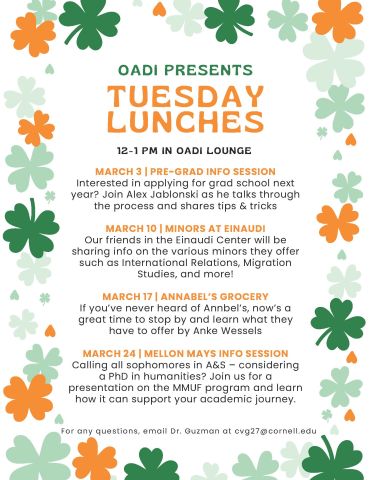 OADI PRESENTS

TUESDAY LUNCHES

12-1 PM IN OADI LOUNGE

MARCH 3 | PRE-GRAD INFO SESSION
Interested in applying for grad school next year? Join Alex Jablonski as he talks through the process and shares tips & tricks

MARCH 10 | MINORS AT EINAUDI
Our friends in the Einaudi Center will be sharing info on the various minors they offer such as International Relations, Migration Studies, and more!

MARCH 17 | ANNABEL'S GROCERY
If you've never heard of Annbel's, now's a great time to stop by and learn what they have to offer by Anke Wessels

MARCH 24 | MELLON MAYS INFO SESSION
Calling all sophomores in A&S – considering a PhD in humanities? Join us for a presentation on the MMUF program and learn how it can support your academic journey.

For any questions, email Dr. Guzman at cvg27@cornell.edu